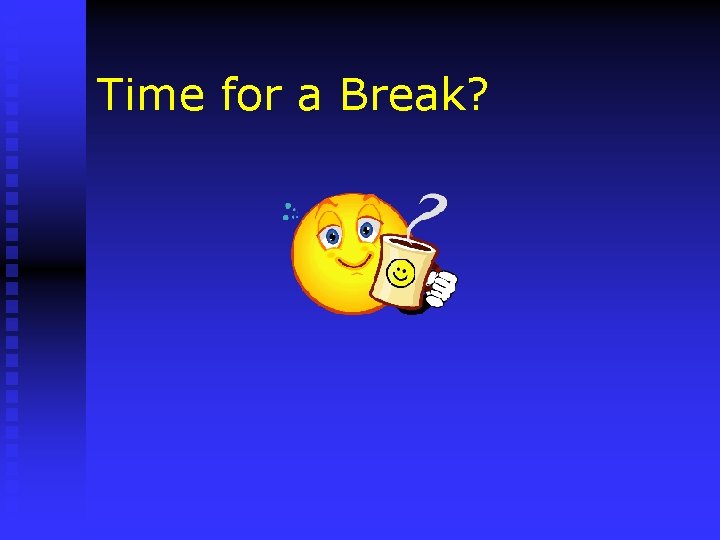 Time for a Break?